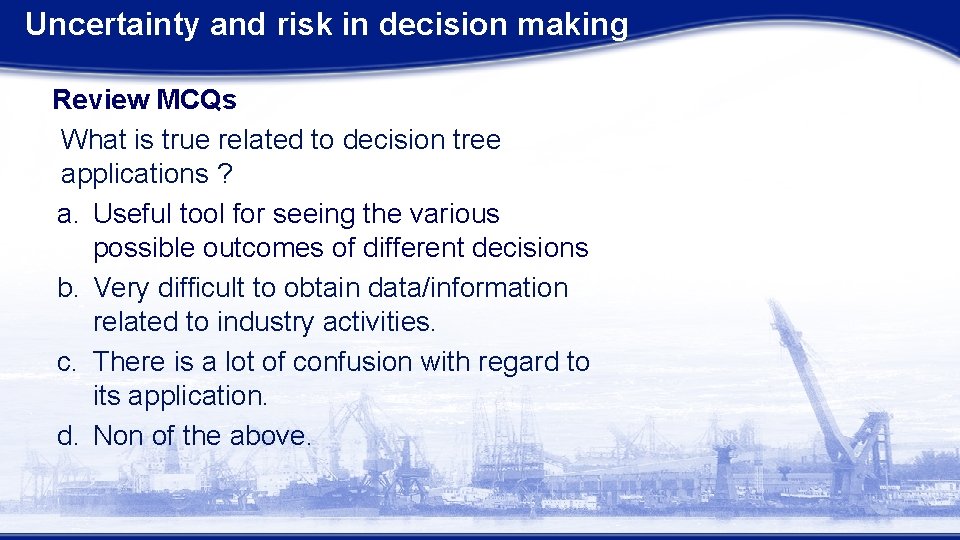 Uncertainty and risk in decision making

Review MCQs

What is true related to decision tree applications ?

a. Useful tool for seeing the various possible outcomes of different decisions
b. Very difficult to obtain data/information related to industry activities.
c. There is a lot of confusion with regard to its application.
d. Non of the above.